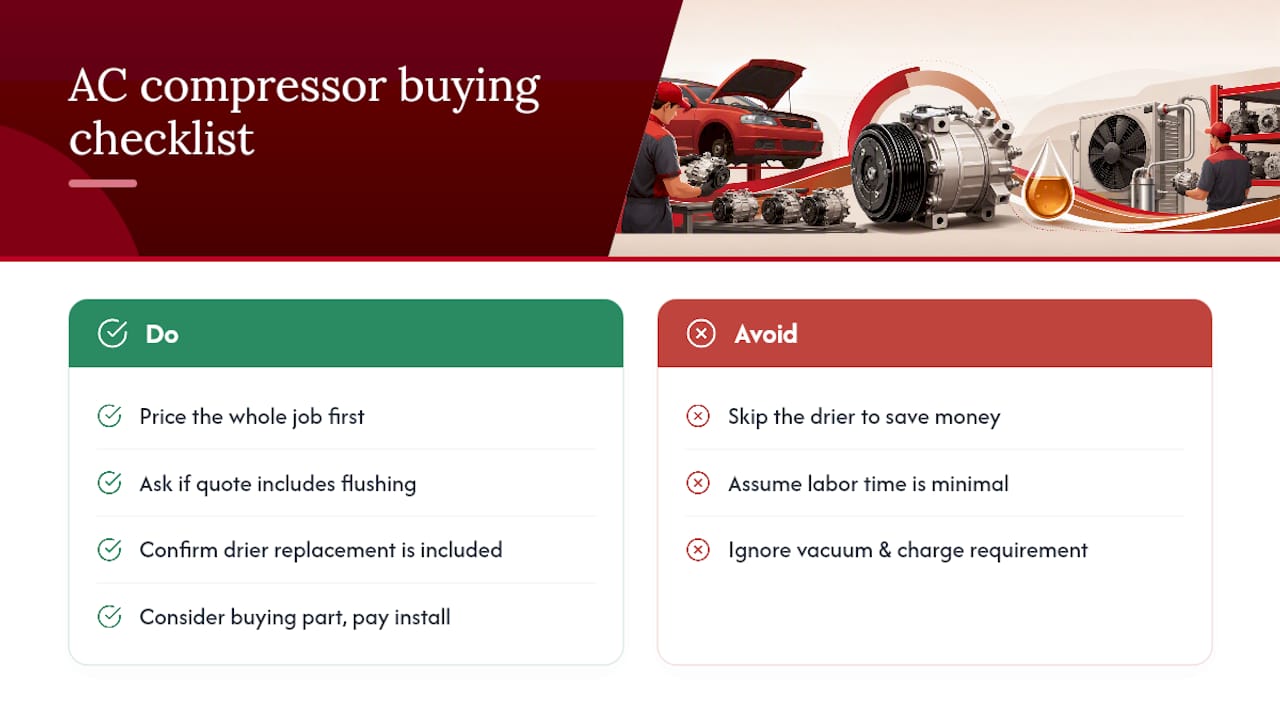 AC compressor buying checklist

Do

Price the whole job first

Ask if quote includes flushing

Confirm drier replacement is included

Consider buying part, pay install

Avoid

Skip the drier to save money

Assume labor time is minimal

Ignore vacuum & charge requirement